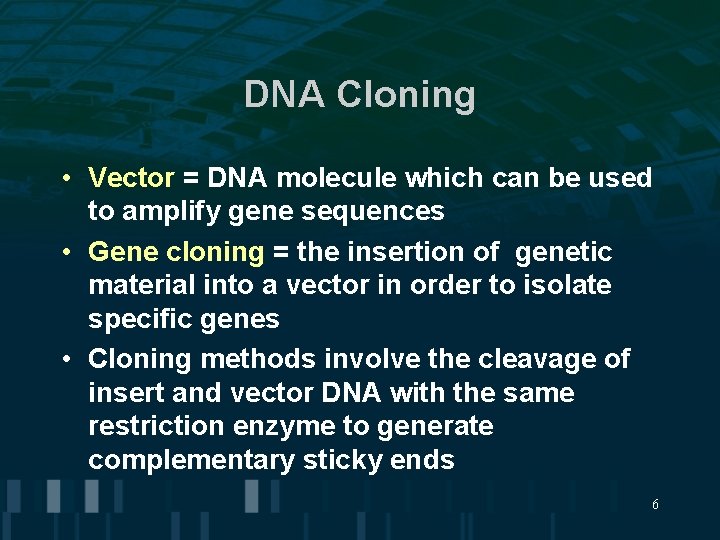 DNA Cloning

• Vector = DNA molecule which can be used to amplify gene sequences

• Gene cloning = the insertion of  genetic material into a vector in order to isolate specific genes

• Cloning methods involve the cleavage of insert and vector DNA with the same restriction enzyme to generate complementary sticky ends

6